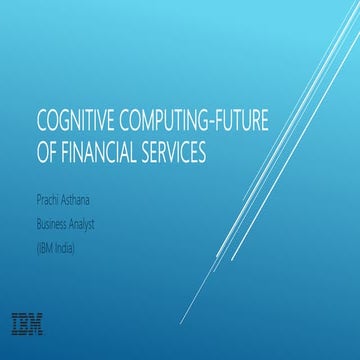 COGNITIVE COMPUTING-FUTURE OF FINANCIAL SERVICES

Prachi Asthana

Business Analyst

(IBM India)

IBM